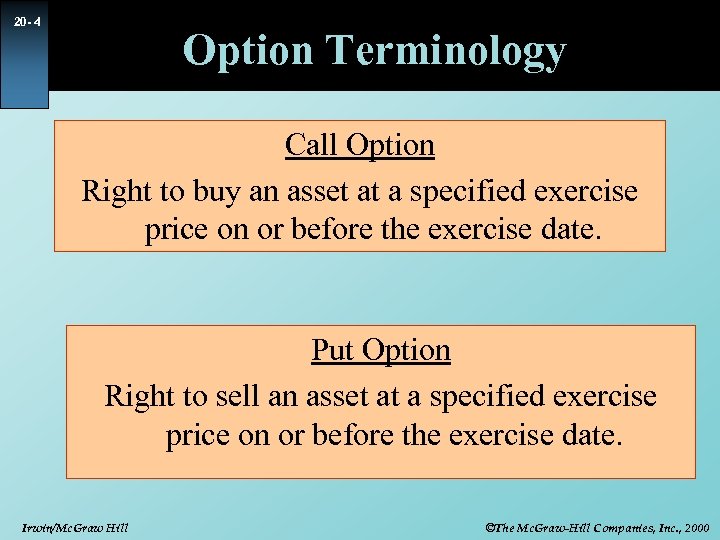 20- 4

Option Terminology

Call Option

Right to buy an asset at a specified exercise price on or before the exercise date.

Put Option

Right to sell an asset at a specified exercise price on or before the exercise date.

Irwin/McGraw Hill

©The McGraw-Hill Companies, Inc., 2000